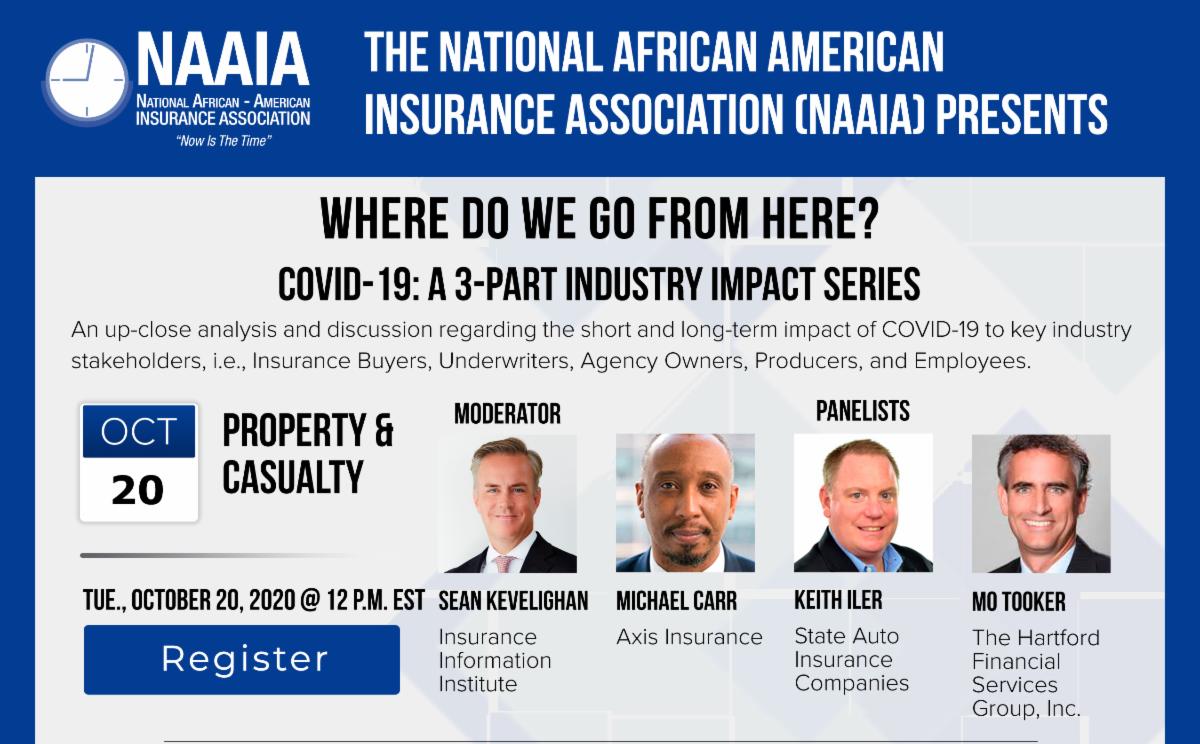 NAAIA
NATIONAL AFRICAN - AMERICAN INSURANCE ASSOCIATION
"Now Is The Time"

THE NATIONAL AFRICAN AMERICAN INSURANCE ASSOCIATION (NAAIA) PRESENTS

WHERE DO WE GO FROM HERE?

COVID-19: A 3-PART INDUSTRY IMPACT SERIES

An up-close analysis and discussion regarding the short and long-term impact of COVID-19 to key industry stakeholders, i.e., Insurance Buyers, Underwriters, Agency Owners, Producers, and Employees.

OCT
20

PROPERTY & CASUALTY

TUE., OCTOBER 20, 2020 @ 12 P.M. EST

Register

MODERATOR

SEAN KEVELIGHAN
Insurance Information Institute

PANELISTS

MICHAEL CARR
Axis Insurance

KEITH ILER
State Auto Insurance Companies

MO TOOKER
The Hartford Financial Services Group, Inc.